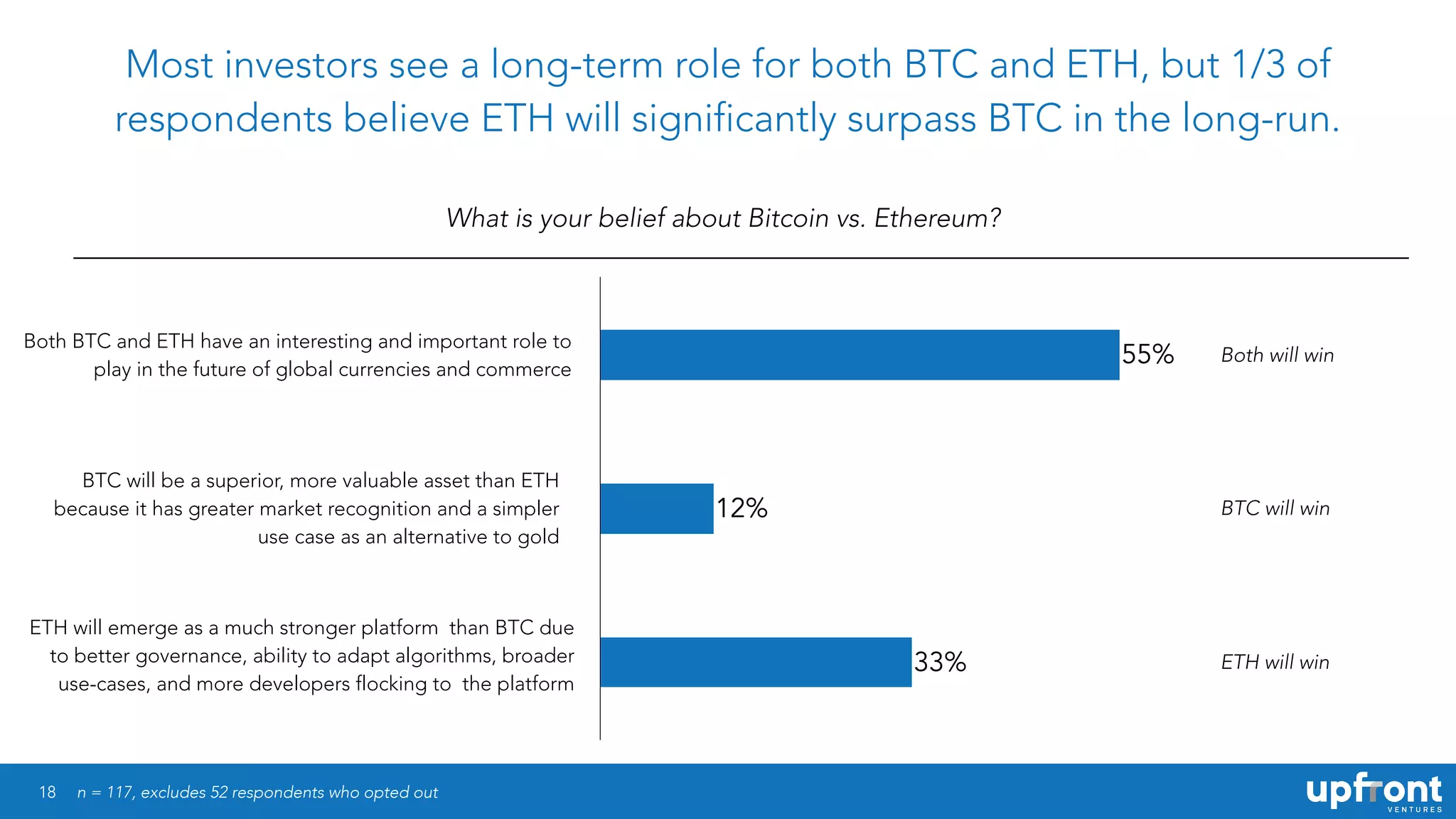 Most investors see a long-term role for both BTC and ETH, but 1/3 of respondents believe ETH will significantly surpass BTC in the long-run.

What is your belief about Bitcoin vs. Ethereum?

Both BTC and ETH have an interesting and important role to play in the future of global currencies and commerce

55%

Both will win

BTC will be a superior, more valuable asset than ETH because it has greater market recognition and a simpler use case as an alternative to gold

12%

BTC will win

ETH will emerge as a much stronger platform than BTC due to better governance, ability to adapt algorithms, broader use-cases, and more developers flocking to the platform

33%

ETH will win

18 n = 117, excludes 52 respondents who opted out

upfront VENTURES